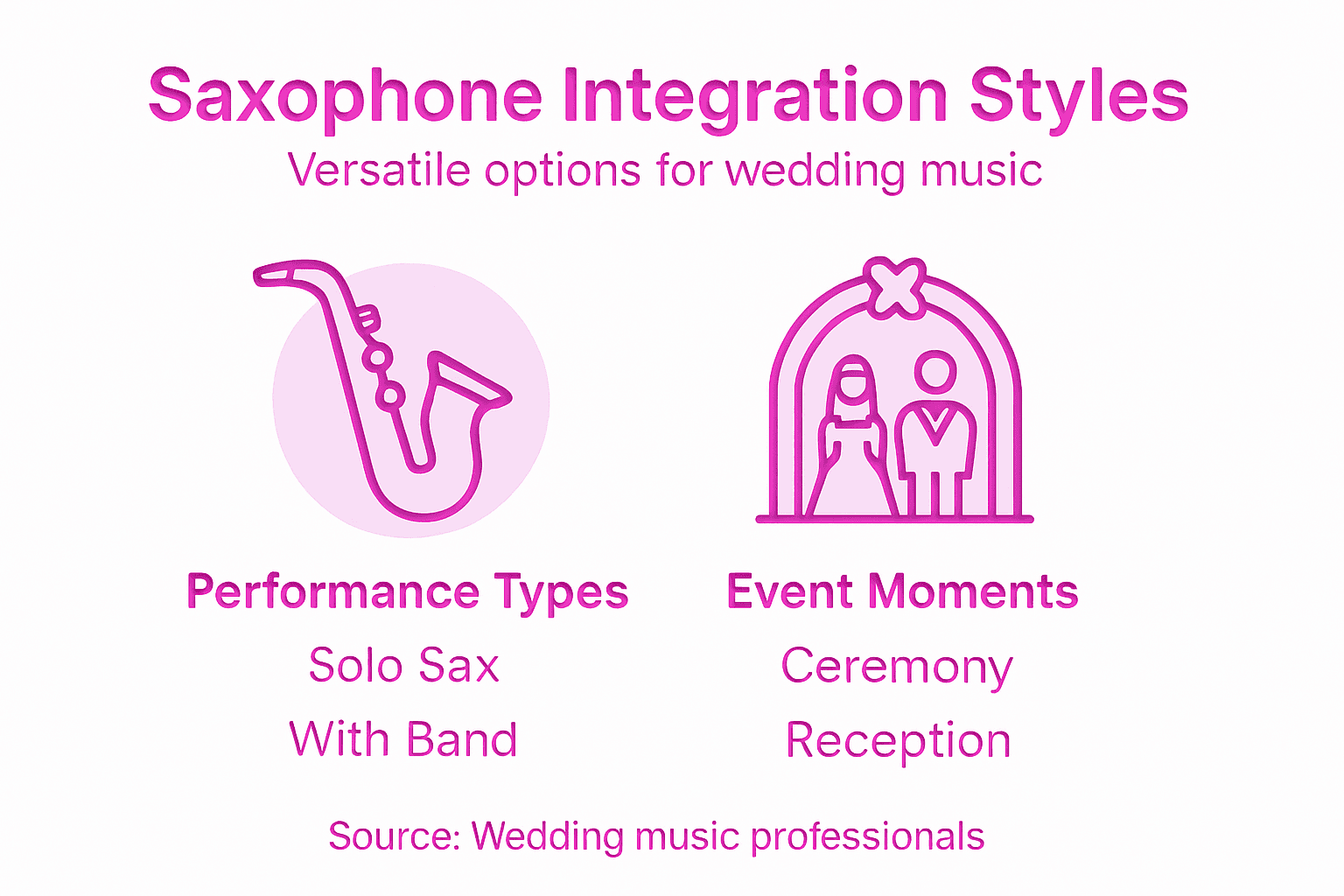 Saxophone Integration Styles
Versatile options for wedding music

Performance Types
Solo Sax
With Band

Event Moments
Ceremony
Reception

Source: Wedding music professionals